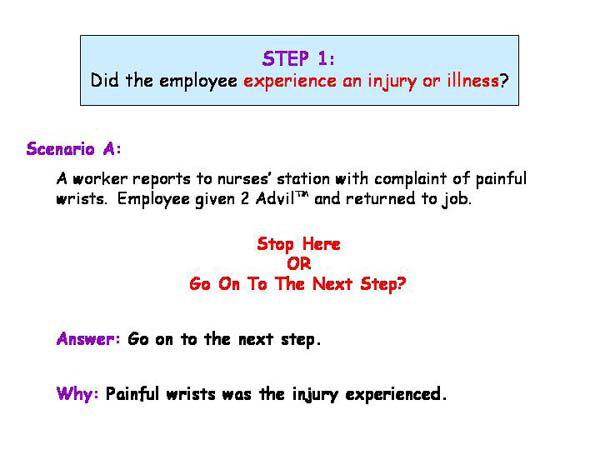 STEP 1:
Did the employee experience an injury or illness?

Scenario A:

A worker reports to nurses' station with complaint of painful wrists. Employee given 2 Advil™ and returned to job.

Stop Here
OR
Go On To The Next Step?

Answer: Go on to the next step.

Why: Painful wrists was the injury experienced.